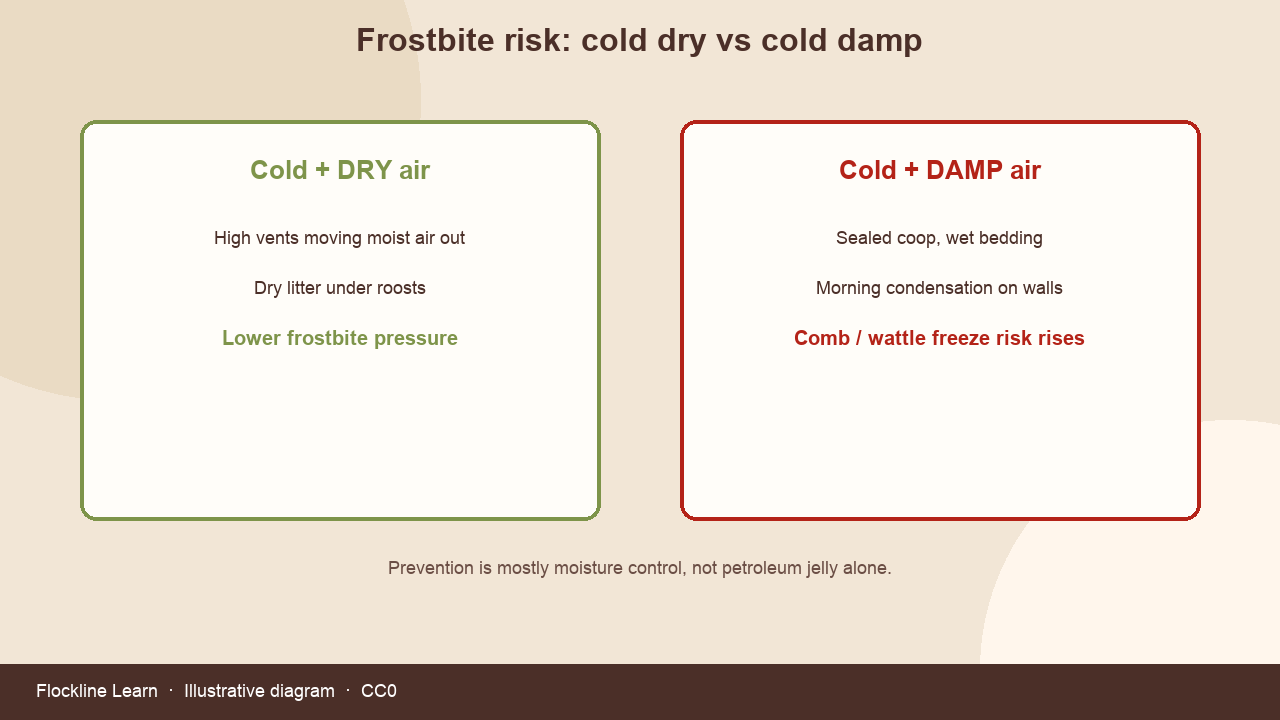 Frostbite risk: cold dry vs cold damp

Cold + DRY air

High vents moving moist air out

Dry litter under roosts

Lower frostbite pressure

Cold + DAMP air

Sealed coop, wet bedding

Morning condensation on walls

Comb / wattle freeze risk rises

Prevention is mostly moisture control, not petroleum jelly alone.

Flockline Learn · Illustrative diagram · CC0